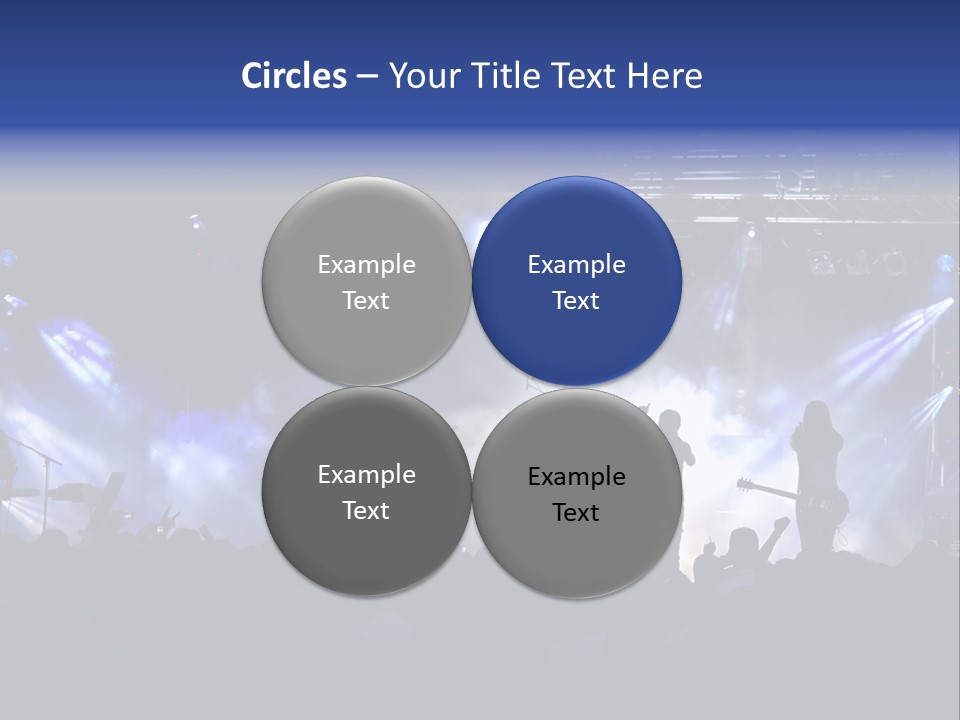 Circles – Your Title Text Here

Example Text

Example Text

Example Text

Example Text